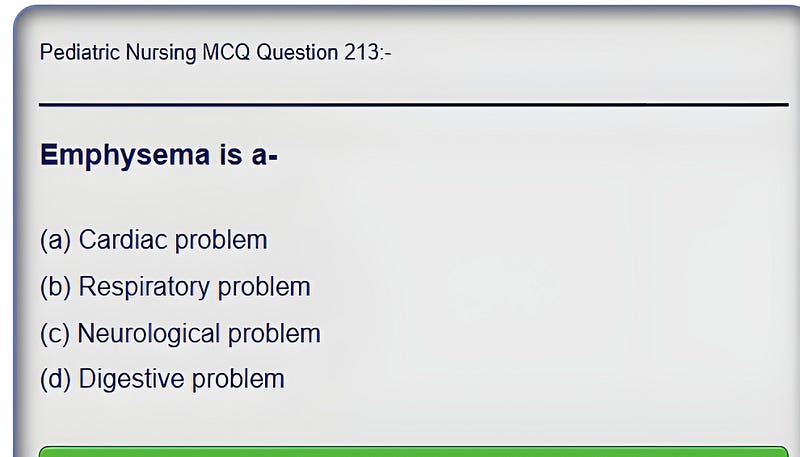 Pediatric Nursing MCQ Question 213:-

Emphysema is a-

(a) Cardiac problem
(b) Respiratory problem
(c) Neurological problem
(d) Digestive problem